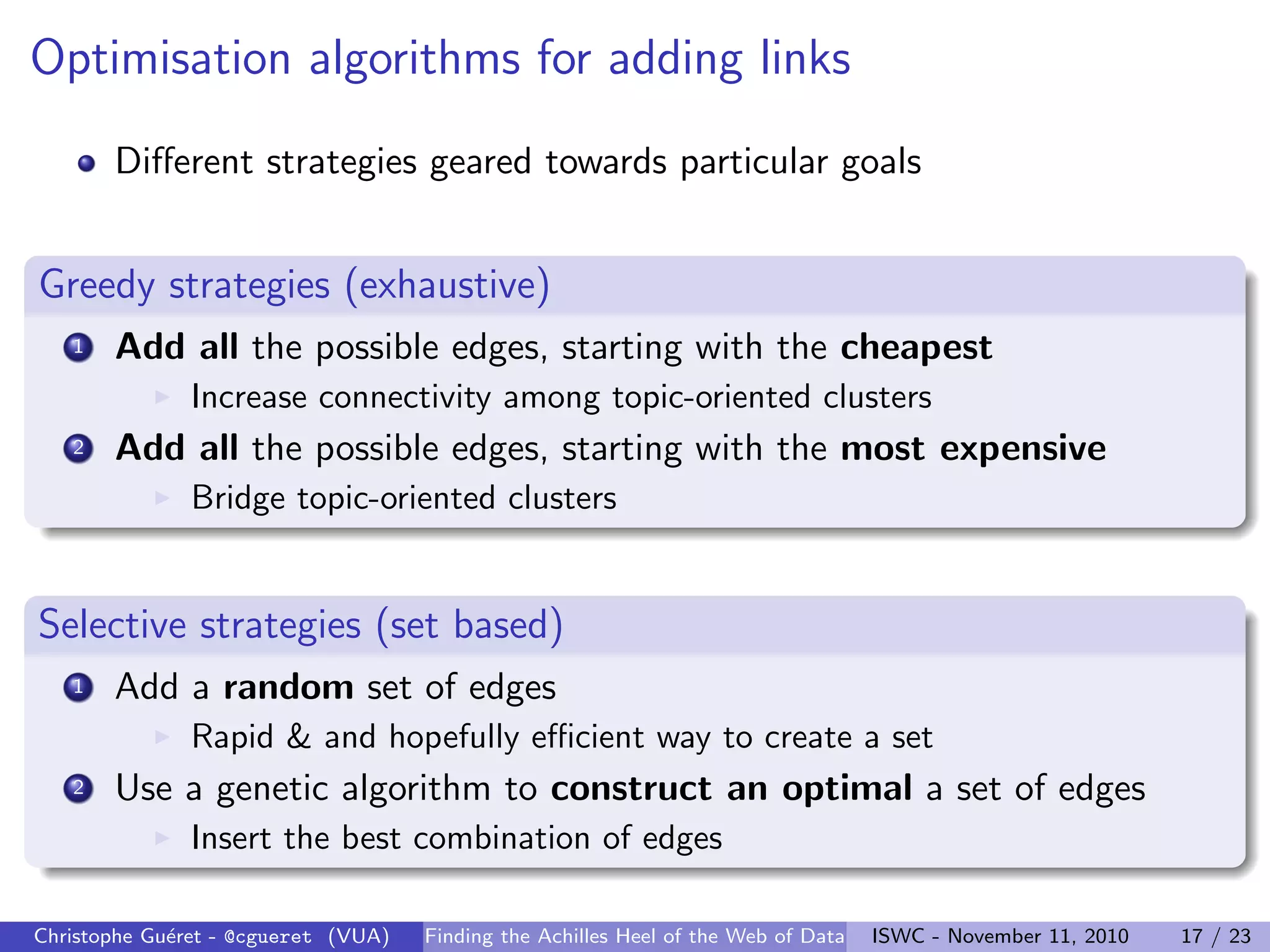 Optimisation algorithms for adding links

Different strategies geared towards particular goals

Greedy strategies (exhaustive)

1 Add all the possible edges, starting with the cheapest
Increase connectivity among topic-oriented clusters
2 Add all the possible edges, starting with the most expensive
Bridge topic-oriented clusters

Selective strategies (set based)

1 Add a random set of edges
Rapid & and hopefully efficient way to create a set
2 Use a genetic algorithm to construct an optimal a set of edges
Insert the best combination of edges

Christophe Guéret - @cgueret (VUA) Finding the Achilles Heel of the Web of Data ISWC - November 11, 2010 17 / 23